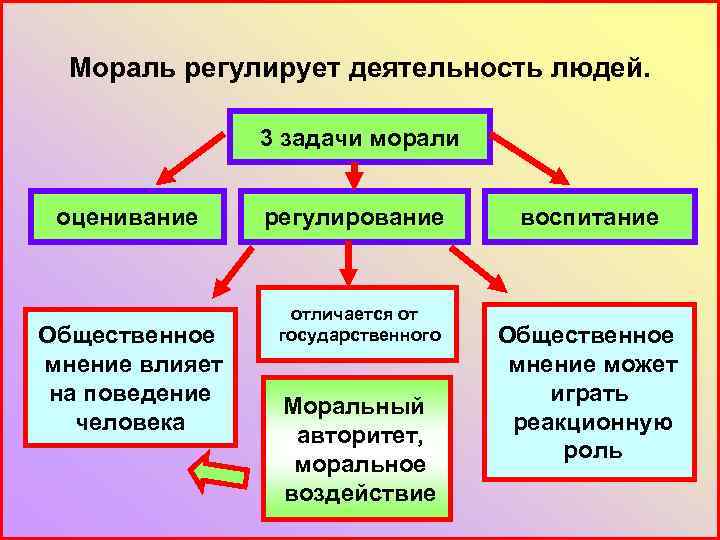 Мораль регулирует деятельность людей.

3 задачи морали

оценивание

регулирование

воспитание

Общественное мнение влияет на поведение человека

отличается от государственного

Моральный авторитет, моральное воздействие

Общественное мнение может играть реакционную роль